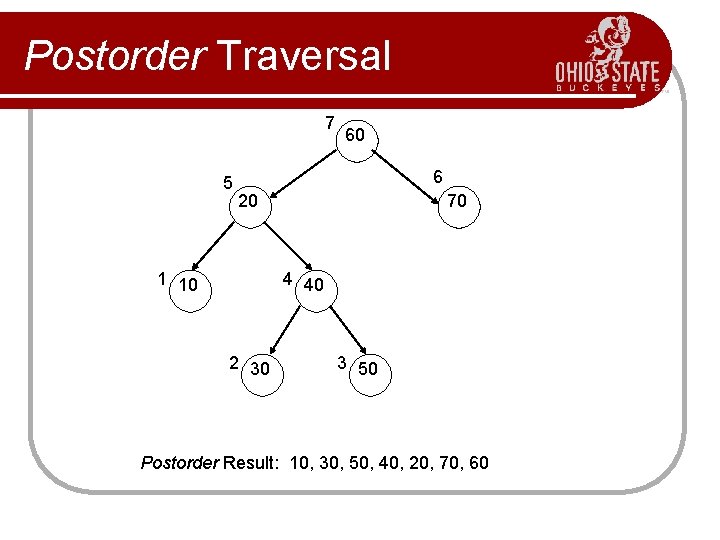 Postorder Traversal

OHIO STATE
BUCKEYES

7
60
5
20
6
70
1
10
4
40
2
30
3
50

Postorder Result: 10, 30, 50, 40, 20, 70, 60